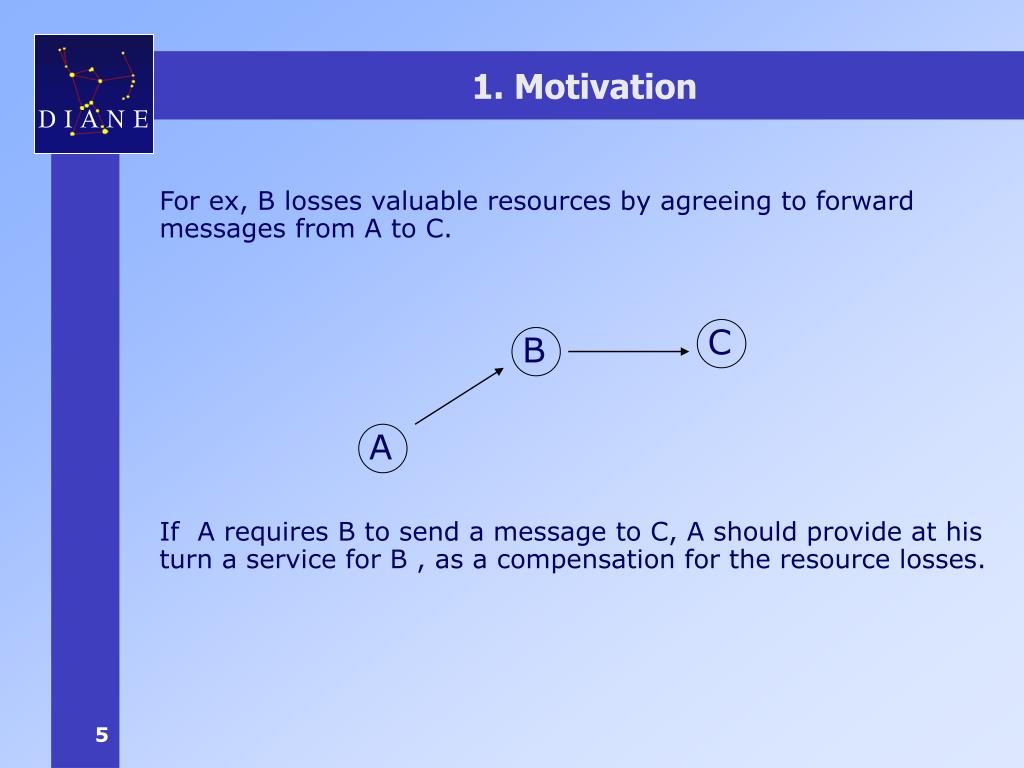 D I A N E

1. Motivation

For ex, B losses valuable resources by agreeing to forward messages from A to C.

B

C

A

If A requires B to send a message to C, A should provide at his turn a service for B , as a compensation for the resource losses.

5